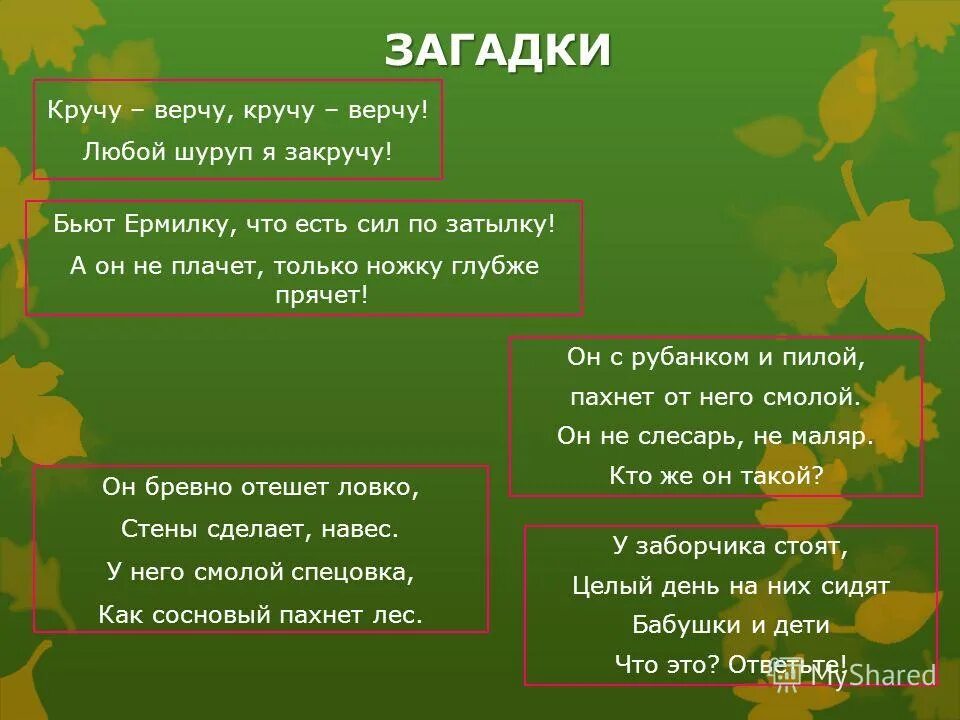 ЗАГАДКИ

Кручу – верчу, кручу – верчу!
Любой шуруп я закручу!

Бьют Ермилку, что есть сил по затылку!
А он не плачет, только ножку глубже прячет!

Он с рубанком и пилой,
пахнет от него смолой.
Он не слесарь, не маляр.
Кто же он такой?

Он бревно отешет ловко,
Стены сделает, навес.
У него смолой спецовка,
Как сосновый пахнет лес.

У заборчика стоят,
Целый день на них сидят
Бабушки и дети
Что это? Ответьте!

MyShared